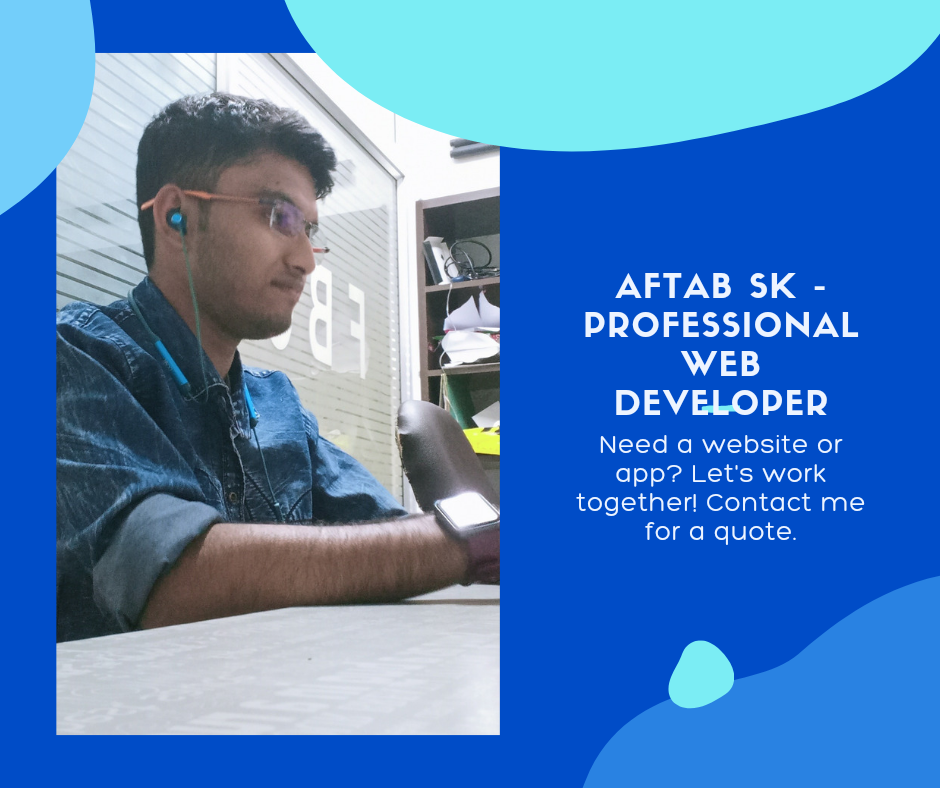 AFTAB SK - PROFESSIONAL WEB DEVELOPER

Need a website or app? Let's work together! Contact me for a quote.